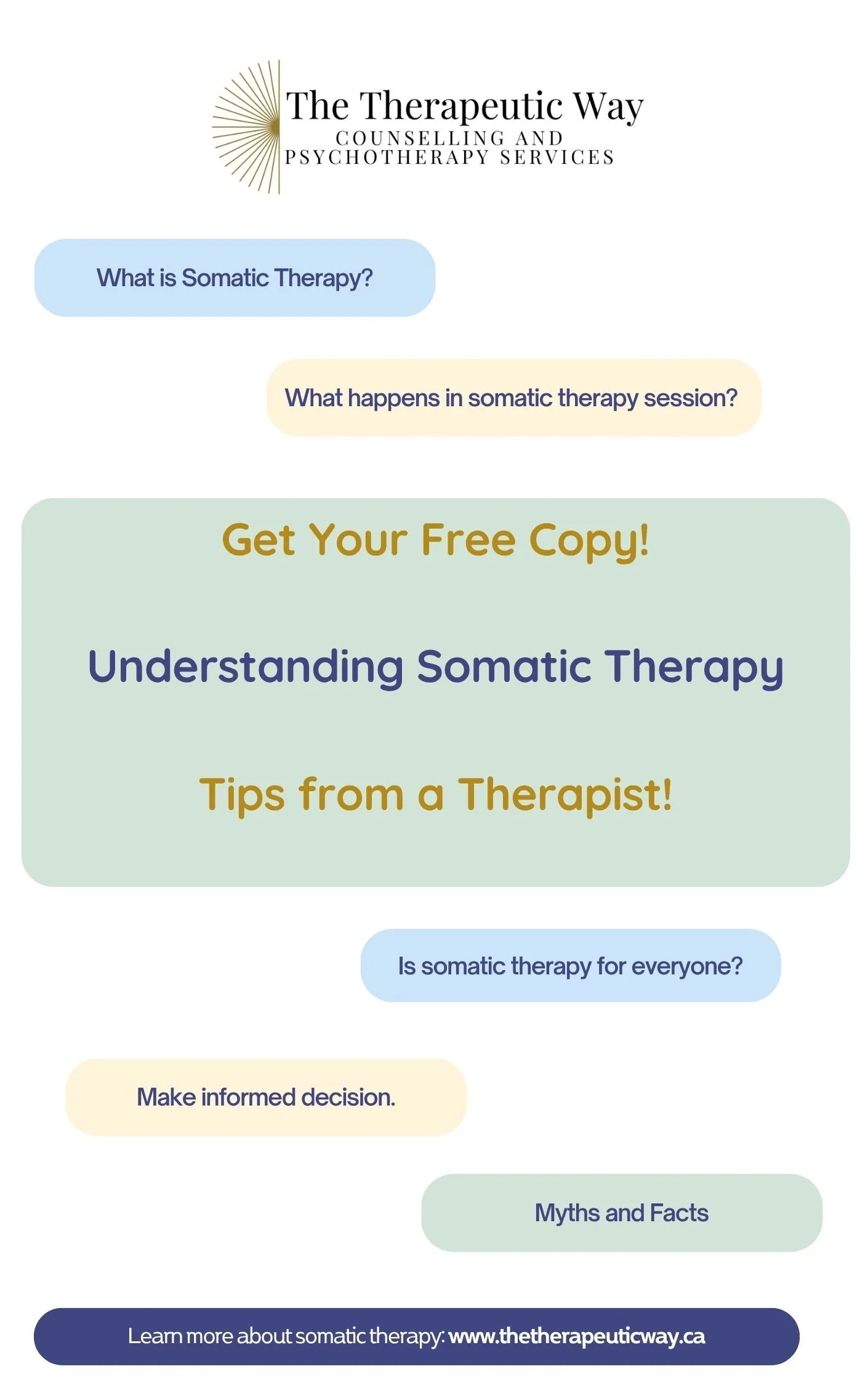 The Therapeutic Way
COUNSELLING AND
PSYCHOTHERAPY SERVICES

What is Somatic Therapy?

What happens in somatic therapy session?

Get Your Free Copy!

Understanding Somatic Therapy

Tips from a Therapist!

Is somatic therapy for everyone?

Make informed decision.

Myths and Facts

Learn more about somatic therapy: www.thetherapeuticway.ca